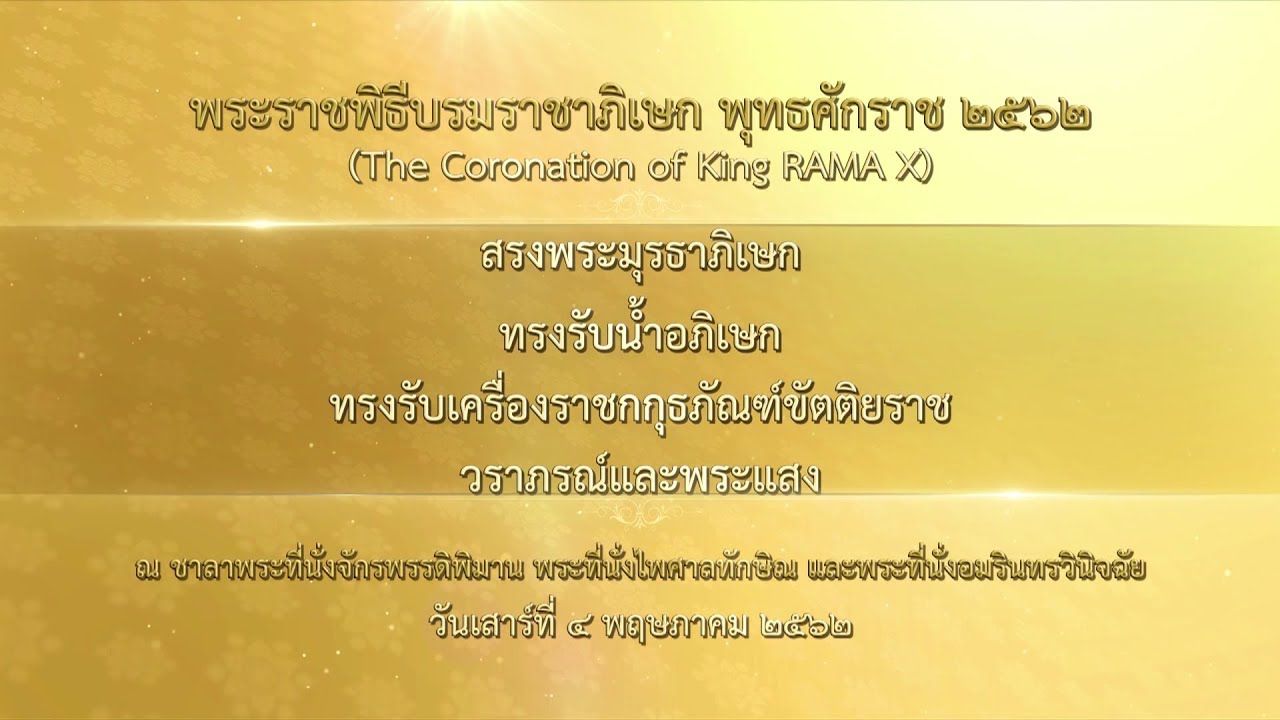 พระราชพิธีบรมราชาภิเษก พุทธศักราช ๒๕๖๒
(The Coronation of King RAMA X)

สรงพระมุรธาภิเษก

ทรงรับน้ำอภิเษก

ทรงรับเครื่องราชกกุธภัณฑ์ขัตติยราช

วราภรณ์และพระแสง

ณ ชาลาพระที่นั่งจักรพรรดิพิมาน พระที่นั่งไพศาลทักษิณ และพระที่นั่งอมรินทรวินิจฉัย
วันเสาร์ที่ ๔ พฤษภาคม ๒๕๖๒